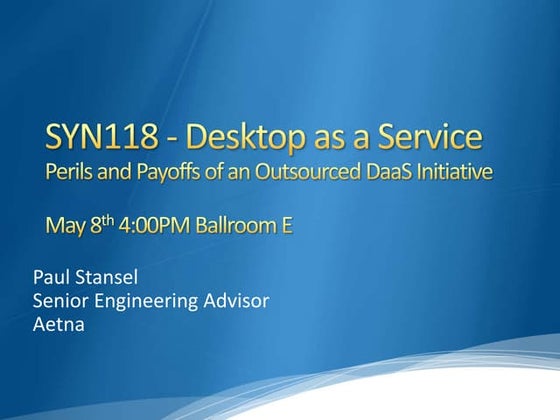 SYN118 - Desktop as a Service
Perils and Payoffs of an Outsourced DaaS Initiative

May 8$^{th}$ 4:00PM Ballroom E

Paul Stansel
Senior Engineering Advisor
Aetna